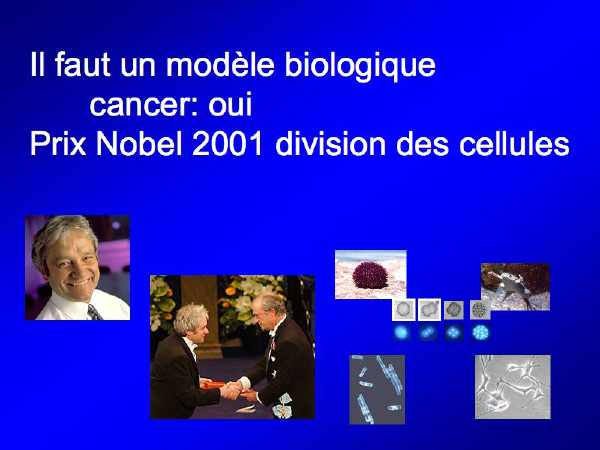 Il faut un modèle biologique
cancer: oui
Prix Nobel 2001 division des cellules